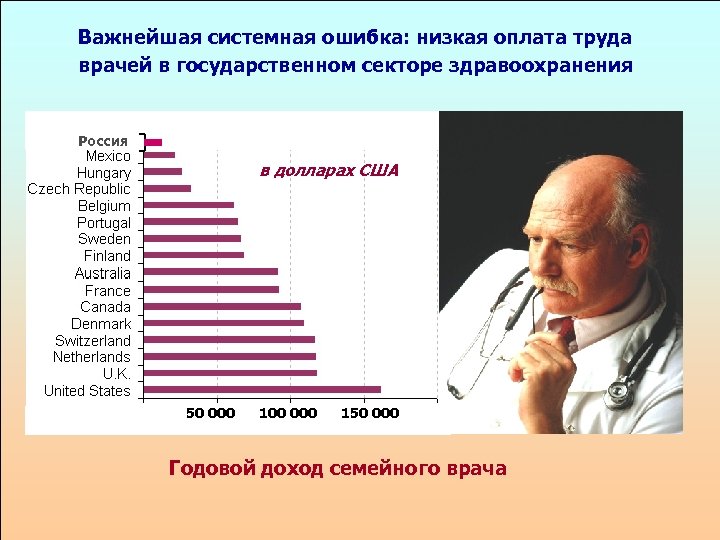 Важнейшая системная ошибка: низкая оплата труда врачей в государственном секторе здравоохранения

Россия
Mexico
Hungary
Czech Republic
Belgium
Portugal
Sweden
Finland
Australia
France
Canada
Denmark
Switzerland
Netherlands
U.K.
United States

в долларах США

50 000
100 000
150 000

Годовой доход семейного врача